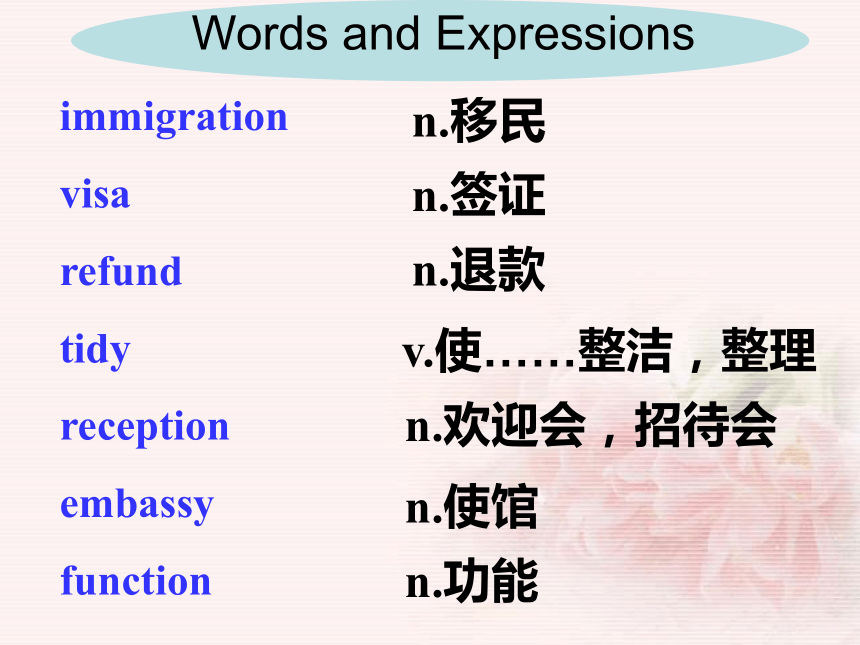 Words and Expressions

immigration n.移民

visa n.签证

refund n.退款

tidy v.使……整洁，整理

reception n.欢迎会，招待会

embassy n.使馆

function n.功能